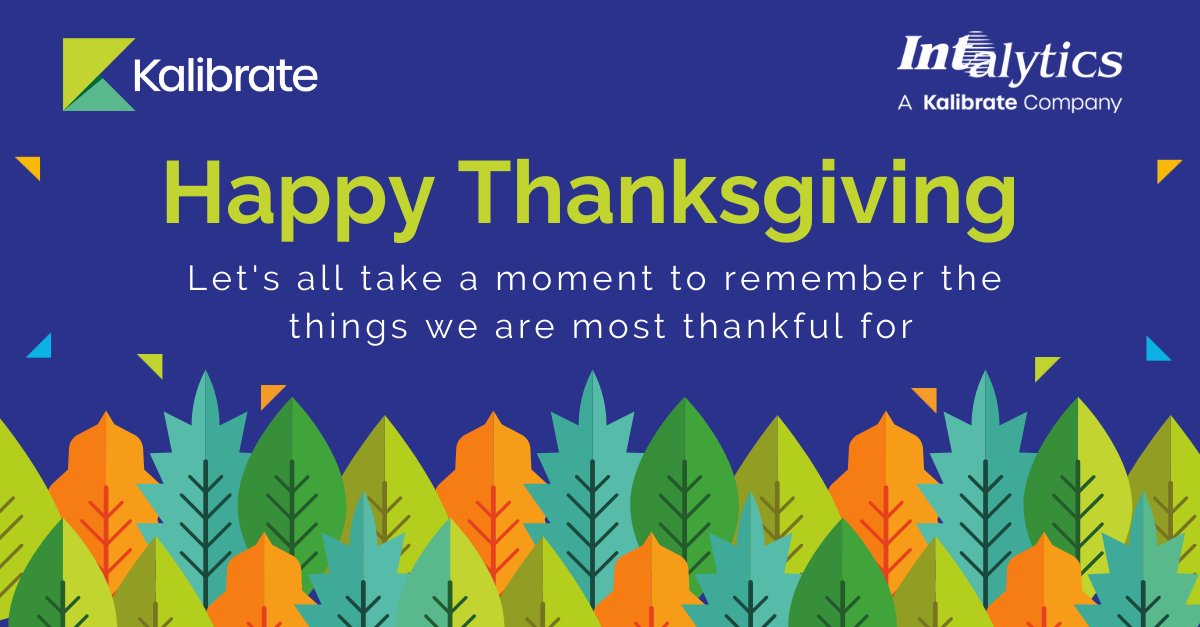 Kalibrate

Intalytics
A Kalibrate Company

Happy Thanksgiving

Let's all take a moment to remember the things we are most thankful for